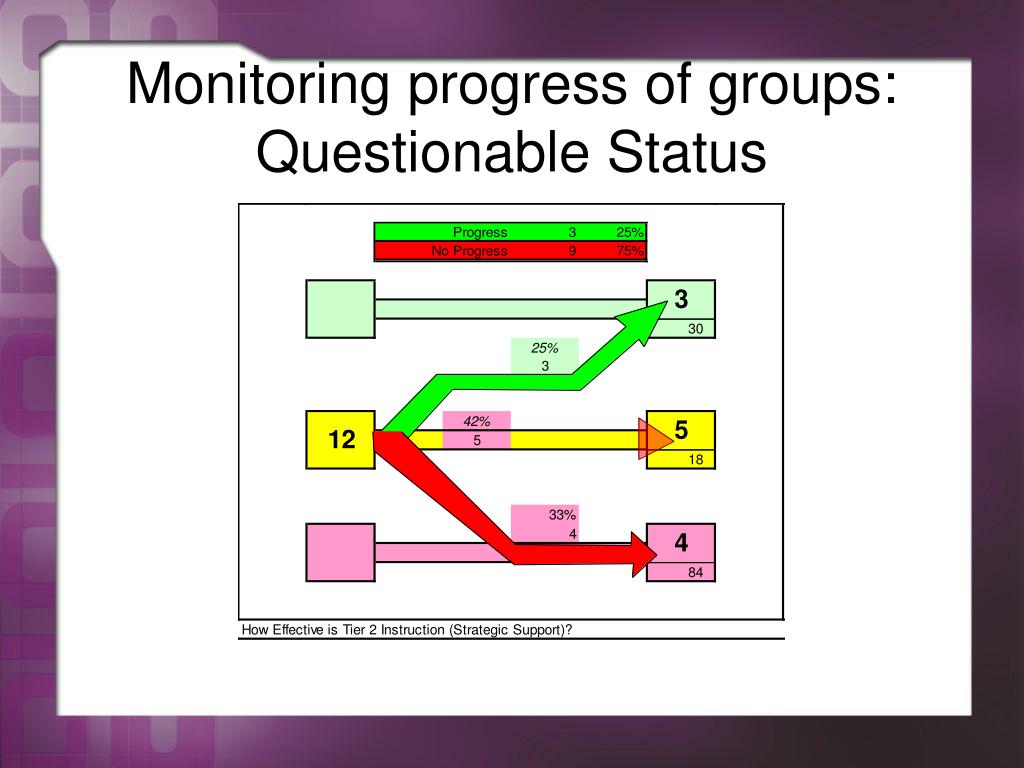 Monitoring progress of groups: Questionable Status

| Progress | 3 | 25% |
|---|---|---|
| No Progress | 9 | 75% |

3
30

25%
3

12

42%
5

5
18

33%
4

4
84

How Effective is Tier 2 Instruction (Strategic Support)?